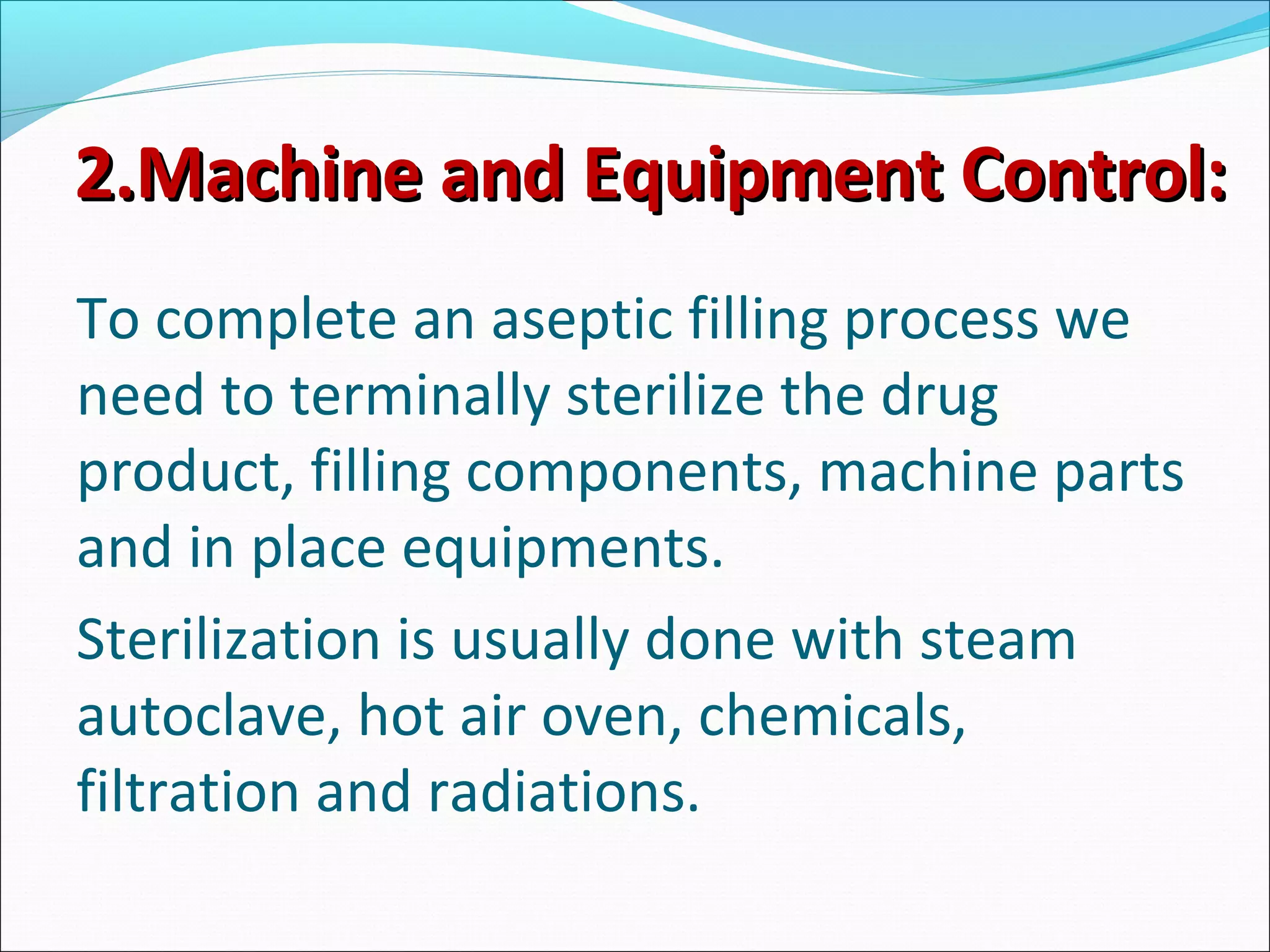 2.Machine and Equipment Control:

To complete an aseptic filling process we need to terminally sterilize the drug product, filling components, machine parts and in place equipments.

Sterilization is usually done with steam autoclave, hot air oven, chemicals, filtration and radiations.